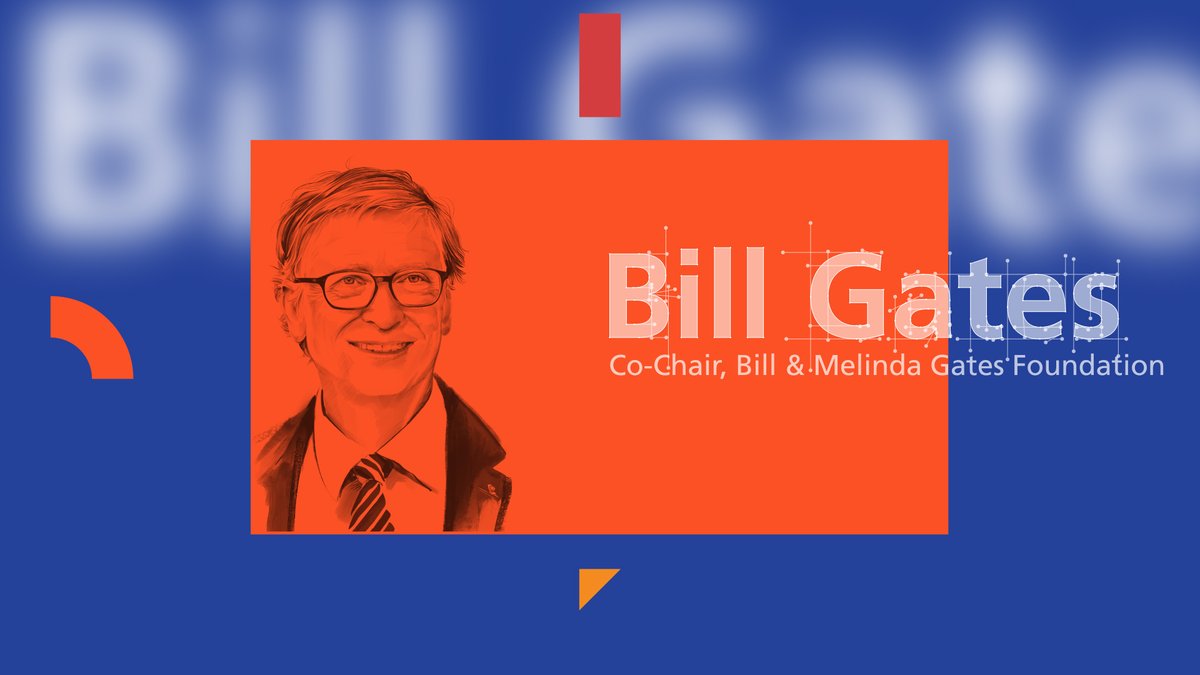 Bill Gates

Bill Gates
Co-Chair, Bill & Melinda Gates Foundation